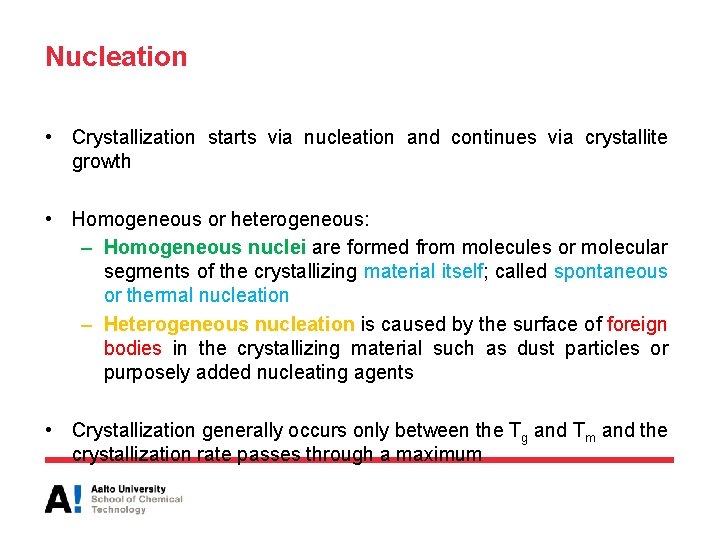 Nucleation

• Crystallization starts via nucleation and continues via crystallite growth

• Homogeneous or heterogeneous:
– Homogeneous nuclei are formed from molecules or molecular segments of the crystallizing material itself; called spontaneous or thermal nucleation
– Heterogeneous nucleation is caused by the surface of foreign bodies in the crystallizing material such as dust particles or purposely added nucleating agents

• Crystallization generally occurs only between the $T_g$ and $T_m$ and the crystallization rate passes through a maximum

A! Aalto University
School of Chemical Technology